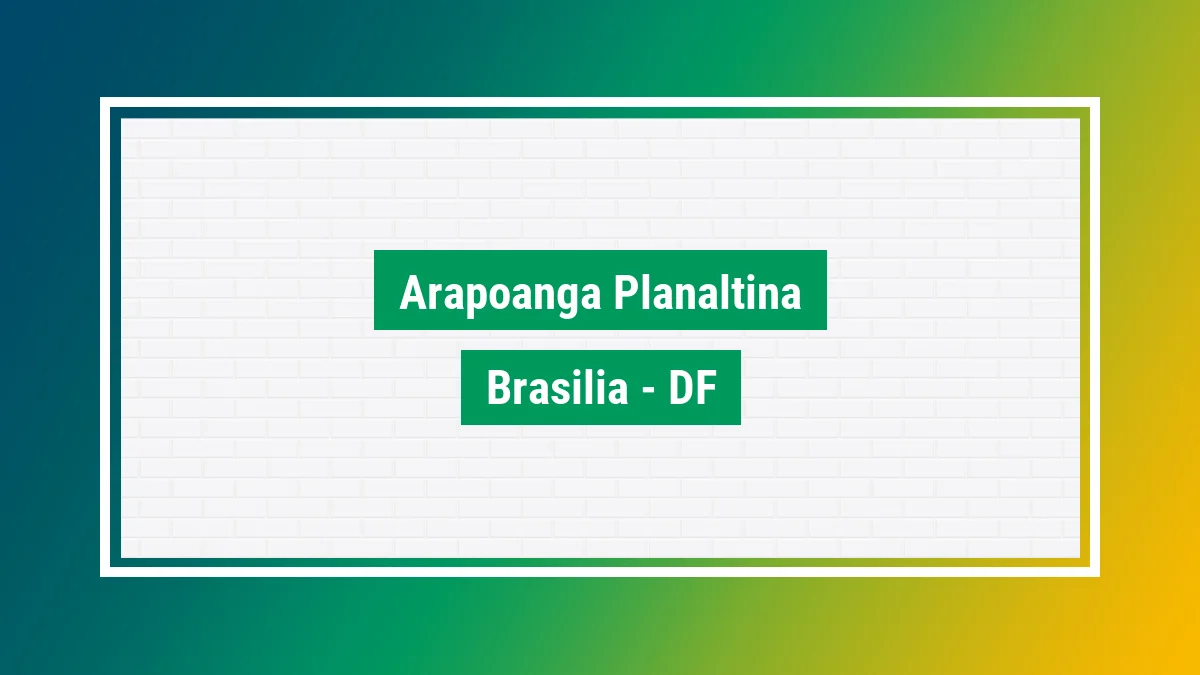 Arapoanga Planaltina

Brasilia - DF